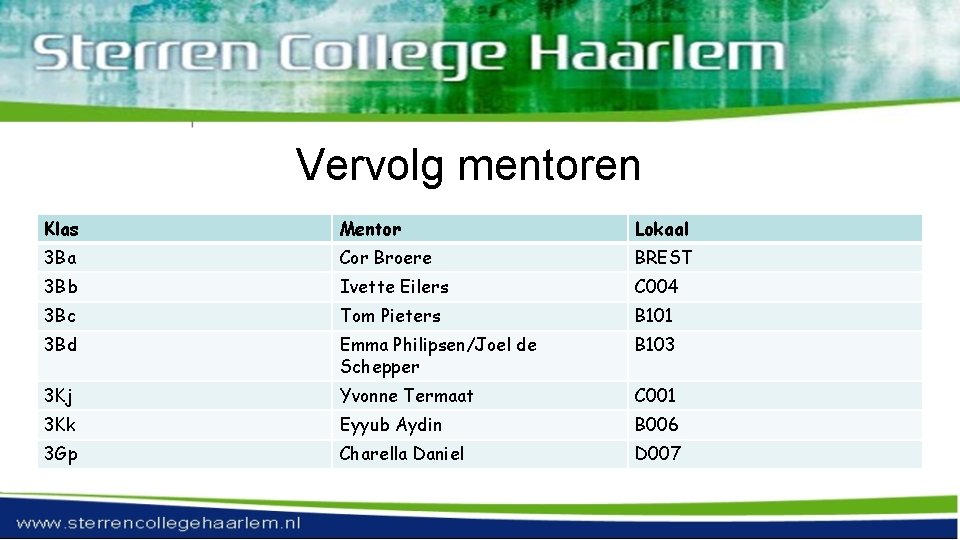 Sterren College Haarlem

Vervolg mentoren

| Klas | Mentor | Lokaal |
|---|---|---|
| 3Ba | Cor Broere | BREST |
| 3Bb | Ivette Eilers | C004 |
| 3Bc | Tom Pieters | B101 |
| 3Bd | Emma Philipsen/Joel de Schepper | B103 |
| 3Kj | Yvonne Termaat | C001 |
| 3Kk | Eyyub Aydin | B006 |
| 3Gp | Charella Daniel | D007 |

www.sterrencollegehaarlem.nl